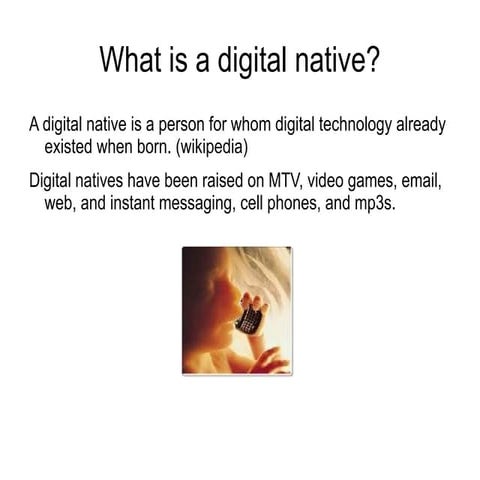 What is a digital native?

A digital native is a person for whom digital technology already existed when born. (wikipedia)

Digital natives have been raised on MTV, video games, email, web, and instant messaging, cell phones, and mp3s.